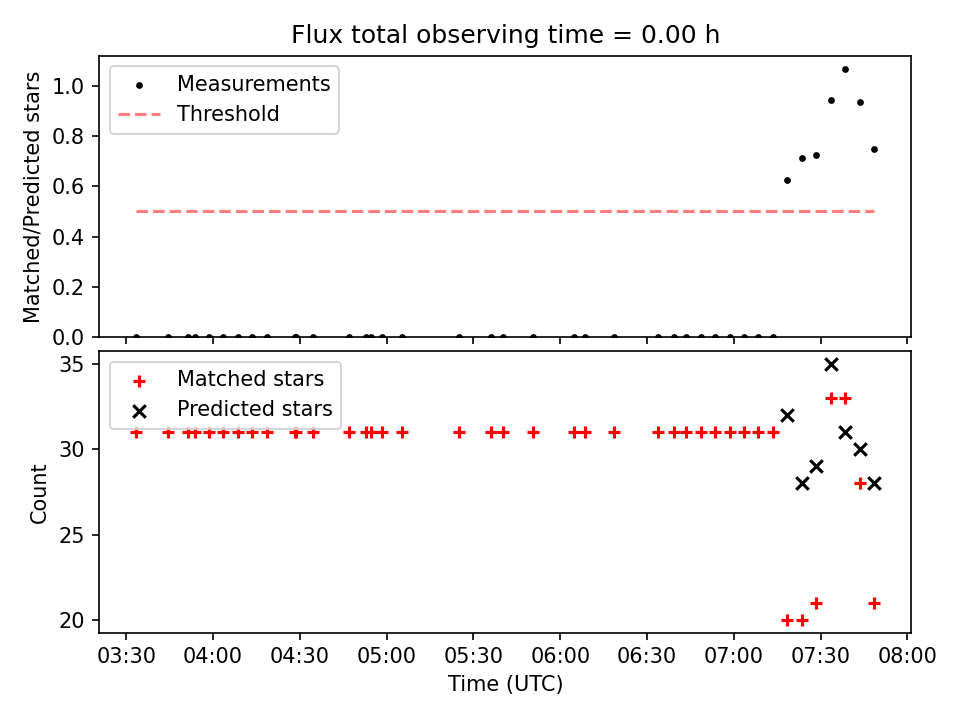 Flux total observing time = 0.00 h

Measurements
Threshold

Matched/Predicted stars

1.0
0.8
0.6
0.4
0.2
0.0

Matched stars
Predicted stars

Count

35
30
25
20

03:30 04:00 04:30 05:00 05:30 06:00 06:30 07:00 07:30 08:00
Time (UTC)